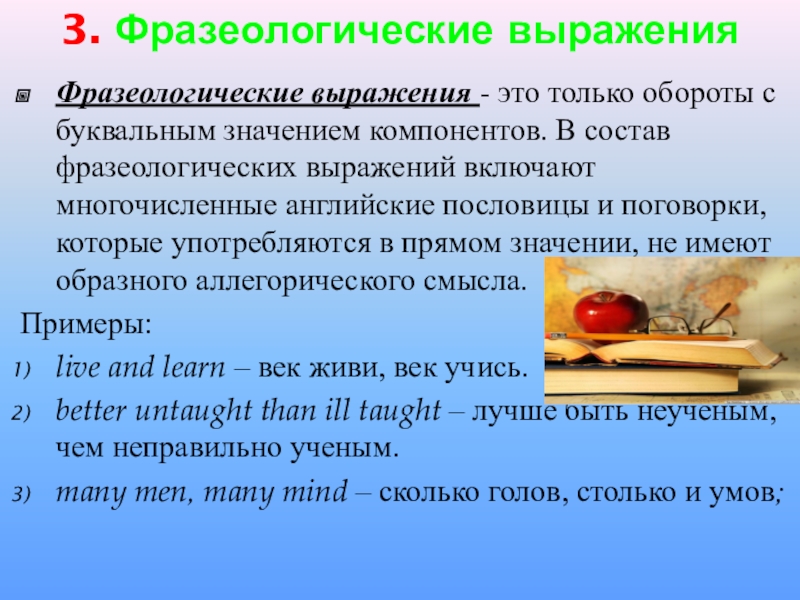 3. Фразеологические выражения

Фразеологические выражения - это только обороты с буквальным значением компонентов. В состав фразеологических выражений включают многочисленные английские пословицы и поговорки, которые употребляются в прямом значении, не имеют образного аллегорического смысла.

Примеры:

1) live and learn – век живи, век учись.
2) better untaught than ill taught – лучше быть неученым, чем неправильно ученым.
3) many men, many mind – сколько голов, столько и умов;